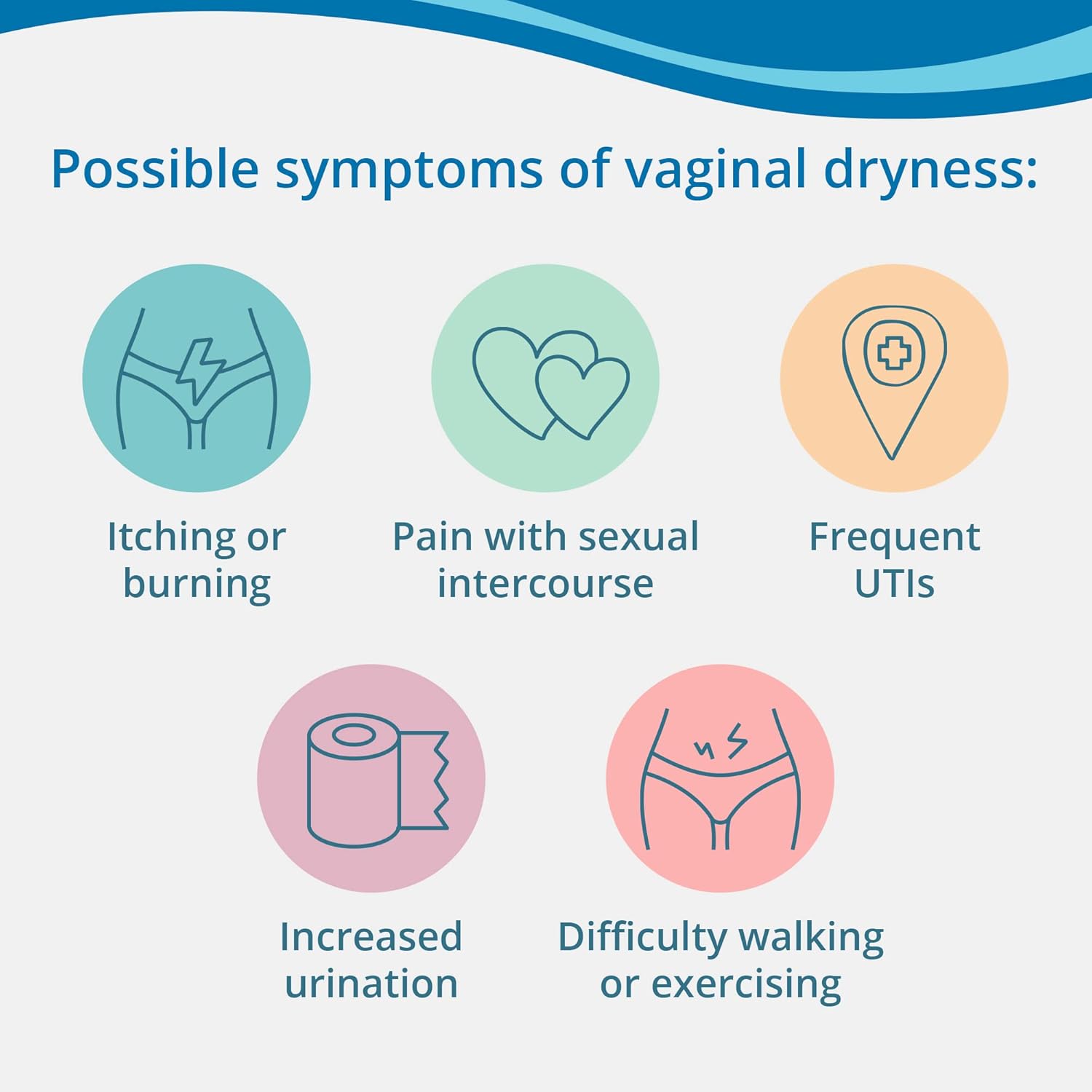 Possible symptoms of vaginal dryness:

Itching or burning

Pain with sexual intercourse

Frequent UTIs

Increased urination

Difficulty walking or exercising